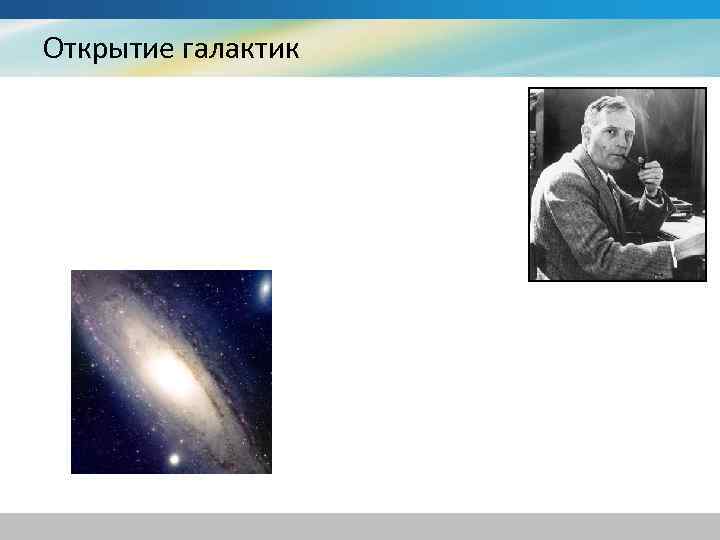 Открытие галактик